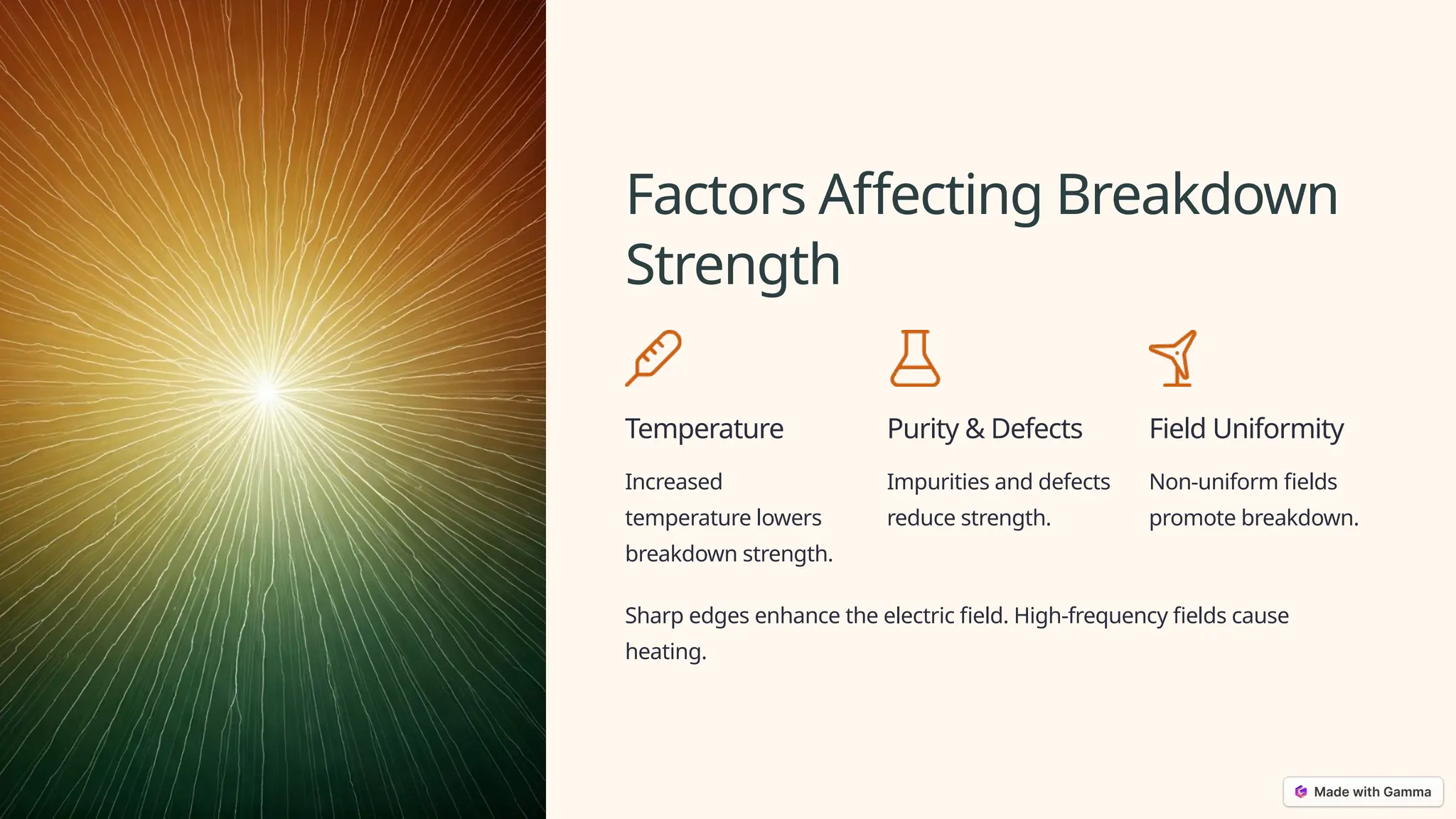 Factors Affecting Breakdown Strength

Temperature

Increased temperature lowers breakdown strength.

Purity & Defects

Impurities and defects reduce strength.

Field Uniformity

Non-uniform fields promote breakdown.

Sharp edges enhance the electric field. High-frequency fields cause heating.

Made with Gamma